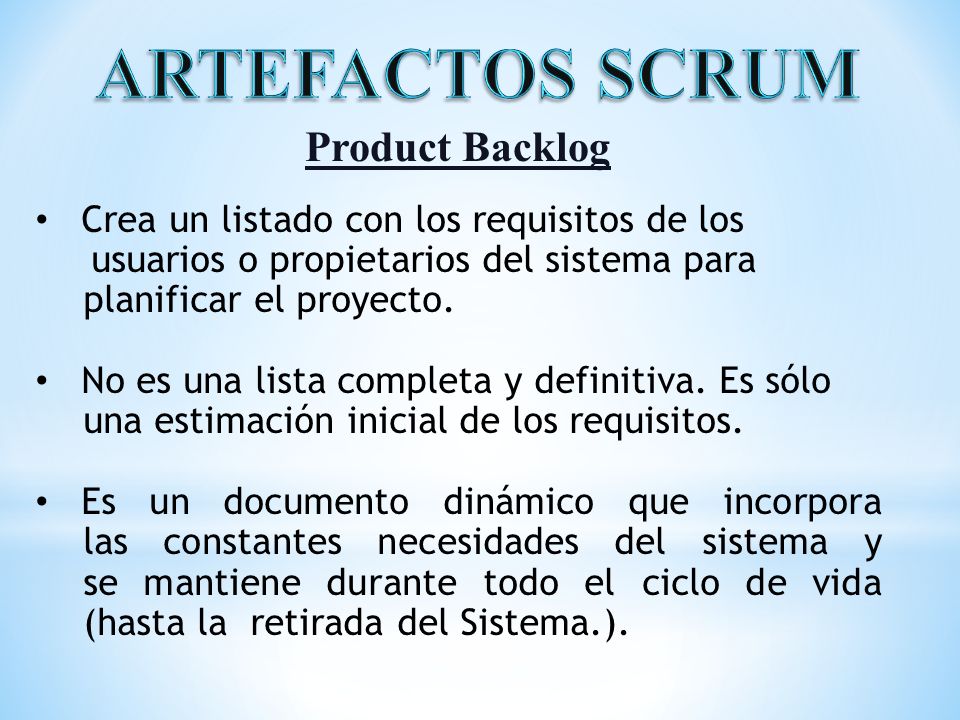 ARTEFACTOS SCRUM

Product Backlog

• Crea un listado con los requisitos de los usuarios o propietarios del sistema para planificar el proyecto.

• No es una lista completa y definitiva. Es sólo una estimación inicial de los requisitos.

• Es un documento dinámico que incorpora las constantes necesidades del sistema y se mantiene durante todo el ciclo de vida (hasta la retirada del Sistema.).